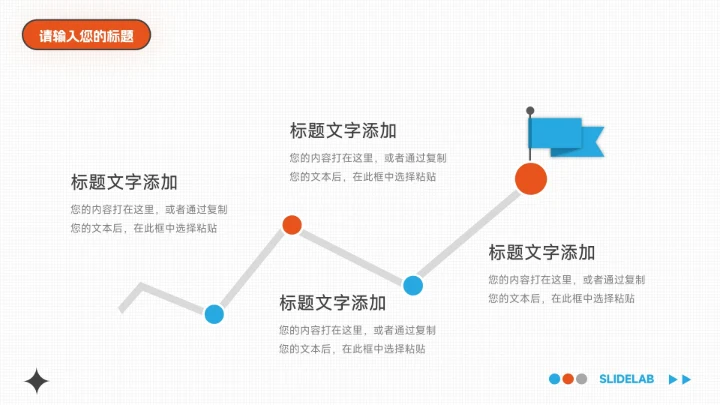 请输入您的标题

标题文字添加

您的内容打在这里，或者通过复制您的文本后，在此框中选择粘贴

标题文字添加

您的内容打在这里，或者通过复制您的文本后，在此框中选择粘贴

标题文字添加

您的内容打在这里，或者通过复制您的文本后，在此框中选择粘贴

标题文字添加

您的内容打在这里，或者通过复制您的文本后，在此框中选择粘贴

SLIDELAB